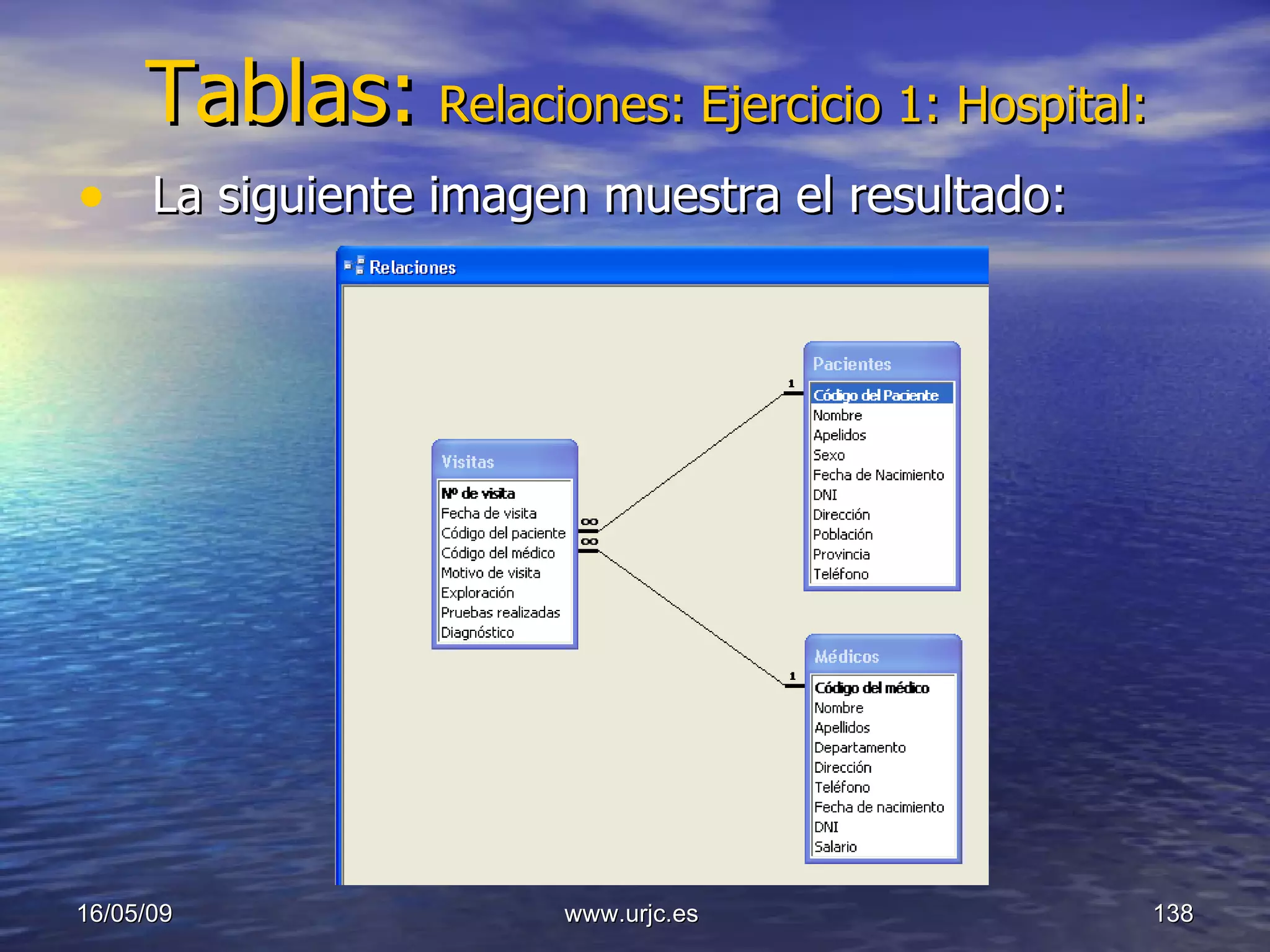 Tablas: Relaciones: Ejercicio 1: Hospital:

• La siguiente imagen muestra el resultado:

Relaciones

Visitas
Nº de visita
Fecha de visita
Código del paciente
Código del médico
Motivo de visita
Exploración
Pruebas realizadas
Diagnóstico

∞
∞

1
Pacientes
Código del Paciente
Nombre
Apelidos
Sexo
Fecha de Nacimiento
DNI
Dirección
Población
Provincia
Teléfono

1
Médicos
Código del médico
Nombre
Apellidos
Departamento
Dirección
Teléfono
Fecha de nacimiento
DNI
Salario

16/05/09
www.urjc.es
138